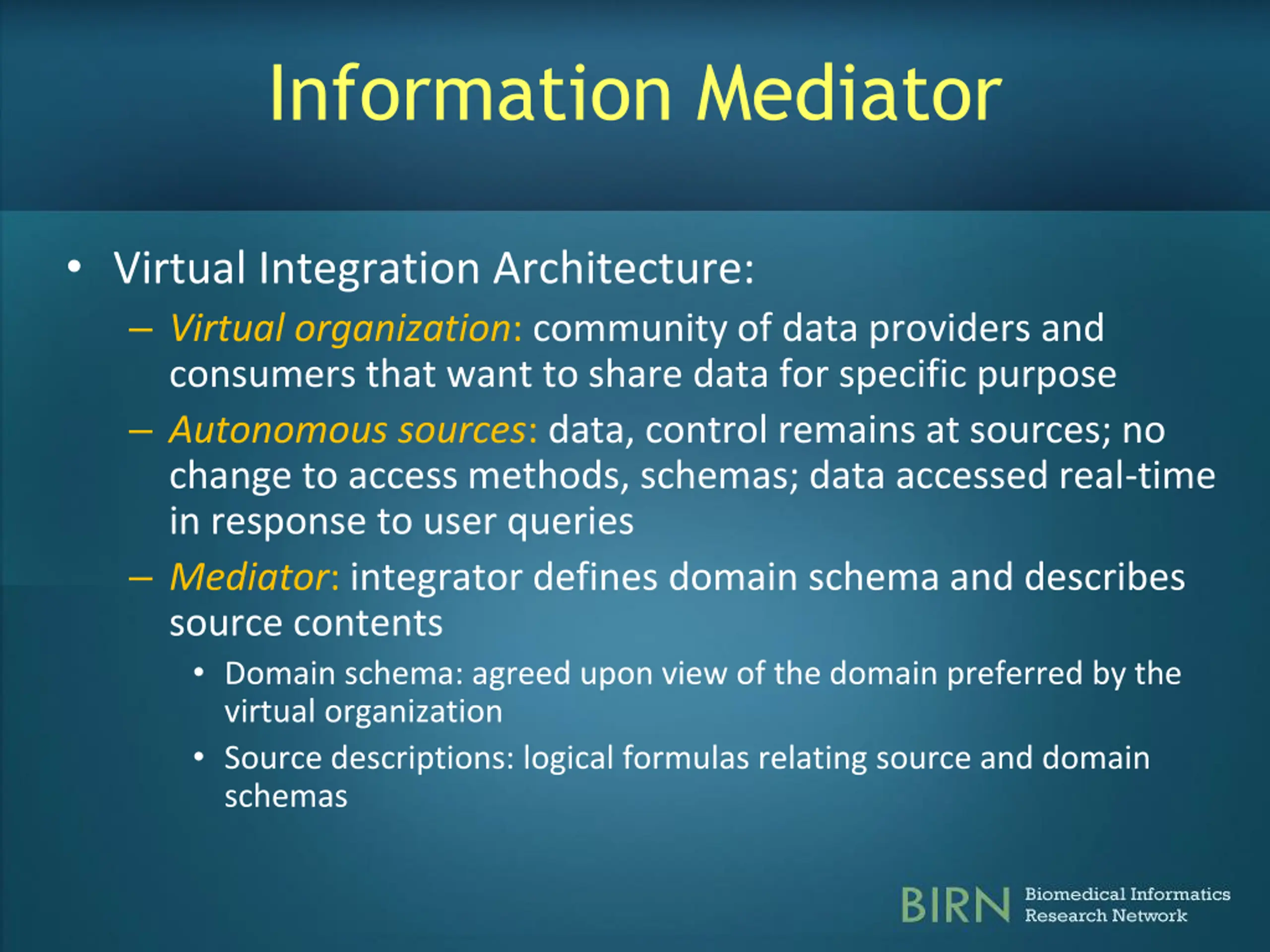 Information Mediator

• Virtual Integration Architecture:
  – Virtual organization: community of data providers and consumers that want to share data for specific purpose
  – Autonomous sources: data, control remains at sources; no change to access methods, schemas; data accessed real-time in response to user queries
  – Mediator: integrator defines domain schema and describes source contents
    • Domain schema: agreed upon view of the domain preferred by the virtual organization
    • Source descriptions: logical formulas relating source and domain schemas

BIRN Biomedical Informatics Research Network